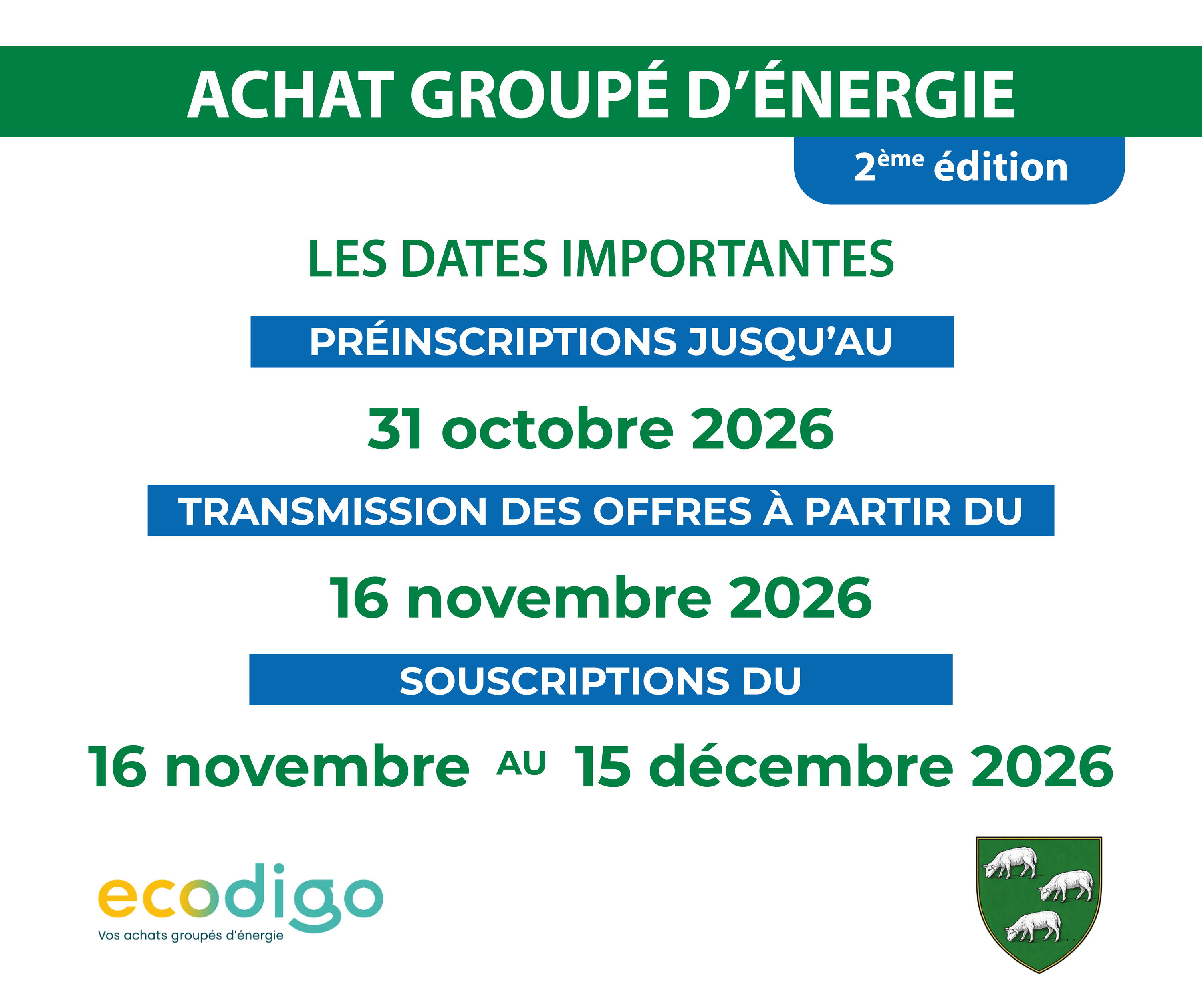 ACHAT GROUPÉ D'ÉNERGIE

2ème édition

LES DATES IMPORTANTES

PRÉINSCRIPTIONS JUSQU'AU

31 octobre 2026

TRANSMISSION DES OFFRES À PARTIR DU

16 novembre 2026

SOUSCRIPTIONS DU

16 novembre AU 15 décembre 2026

ecodigo
Vos achats groupés d'énergie